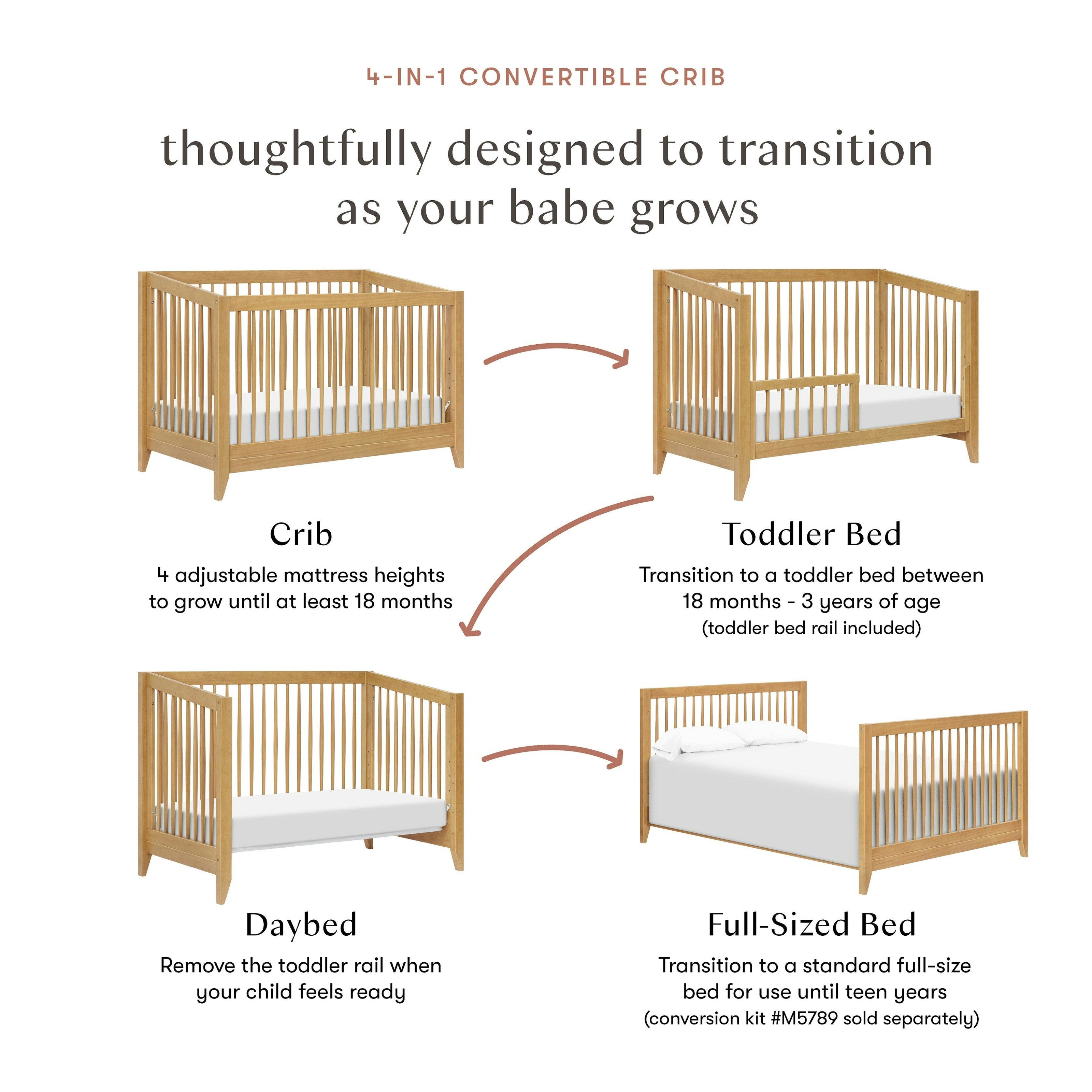 4-IN-1 CONVERTIBLE CRIB

thoughtfully designed to transition as your babe grows

Crib

4 adjustable mattress heights to grow until at least 18 months

Toddler Bed

Transition to a toddler bed between 18 months - 3 years of age (toddler bed rail included)

Daybed

Remove the toddler rail when your child feels ready

Full-Sized Bed

Transition to a standard full-size bed for use until teen years (conversion kit #M5789 sold separately)